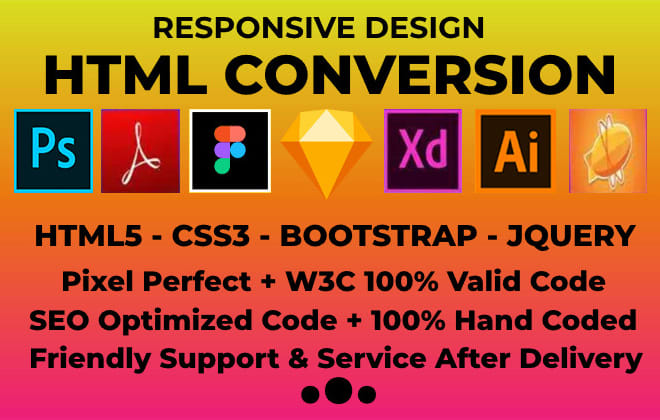 RESPONSIVE DESIGN
HTML CONVERSION

Ps Xd Ai

HTML5 - CSS3 - BOOTSTRAP - JQUERY
Pixel Perfect + W3C 100% Valid Code
SEO Optimized Code + 100% Hand Coded
Friendly Support & Service After Delivery